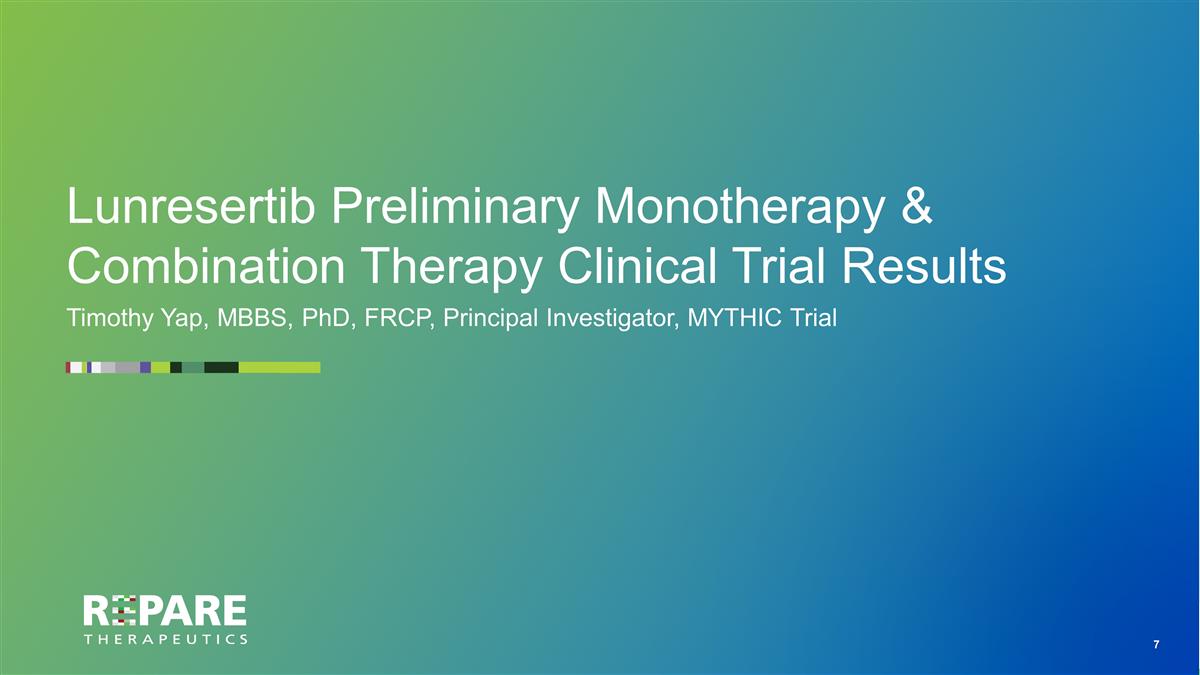 Lunresertib Preliminary Monotherapy & Combination Therapy Clinical Trial Results

Timothy Yap, MBBS, PhD, FRCP, Principal Investigator, MYTHIC Trial

REPARE
THERAPEUTICS

7